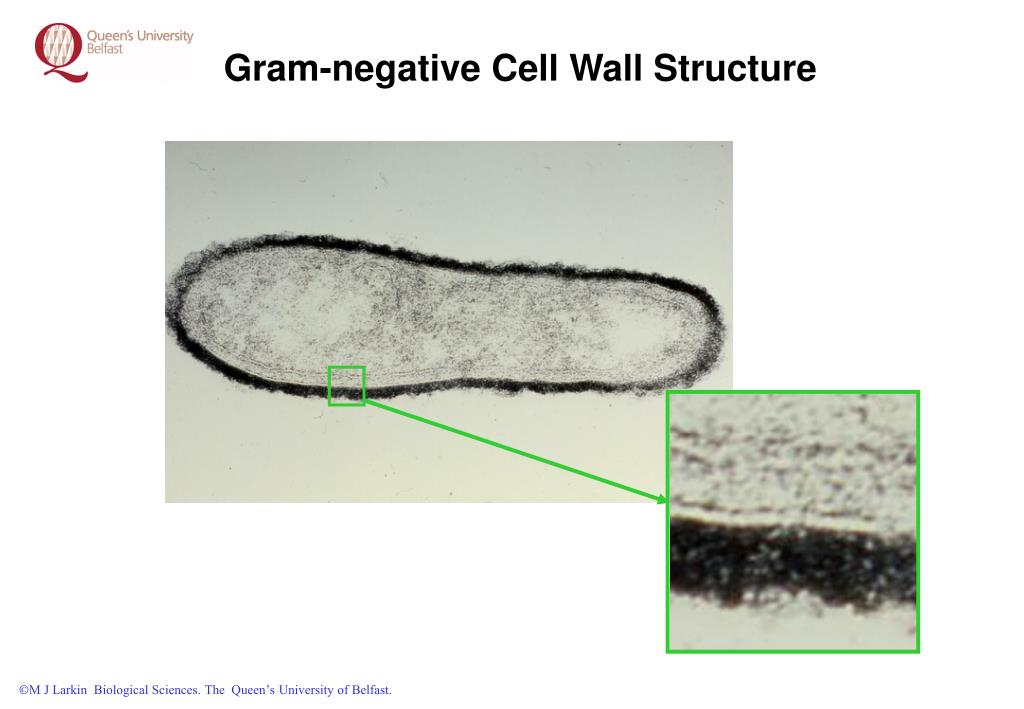 Queen's University Belfast

Gram-negative Cell Wall Structure

©M J Larkin Biological Sciences. The Queen's University of Belfast.